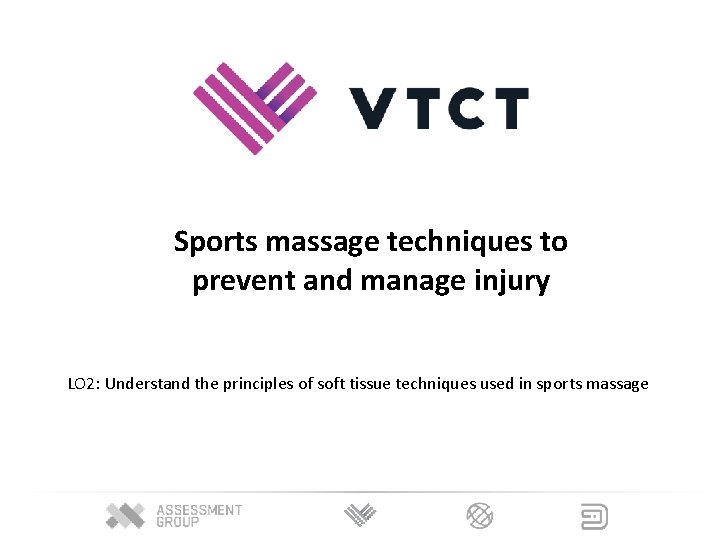 VTCT

Sports massage techniques to prevent and manage injury

LO2: Understand the principles of soft tissue techniques used in sports massage

ASSESSMENT GROUP